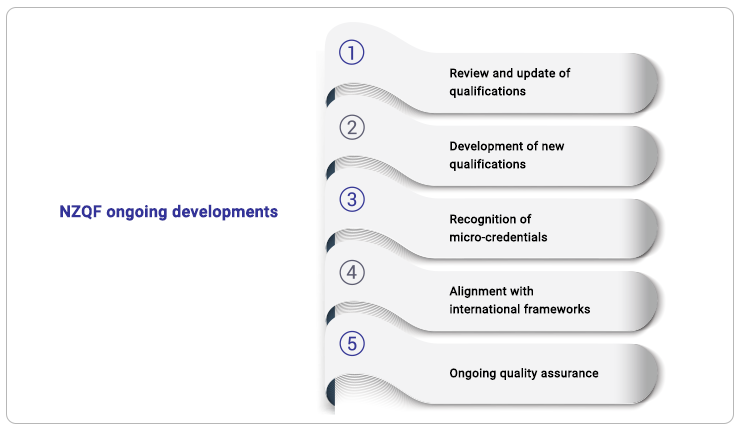 NZQF ongoing developments

①
Review and update of qualifications

②
Development of new qualifications

③
Recognition of micro-credentials

④
Alignment with international frameworks

⑤
Ongoing quality assurance